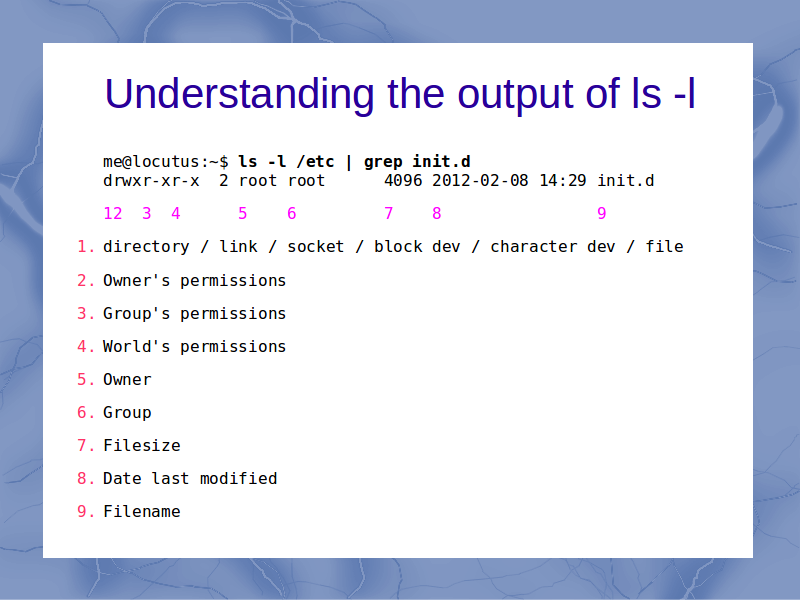 Understanding the output of ls -l

me@locutus:~$ ls -l /etc | grep init.d
drwxr-xr-x 2 root root 4096 2012-02-08 14:29 init.d

12 3 4 5 6 7 8 9

1. directory / link / socket / block dev / character dev / file
2. Owner's permissions
3. Group's permissions
4. World's permissions
5. Owner
6. Group
7. Filesize
8. Date last modified
9. Filename